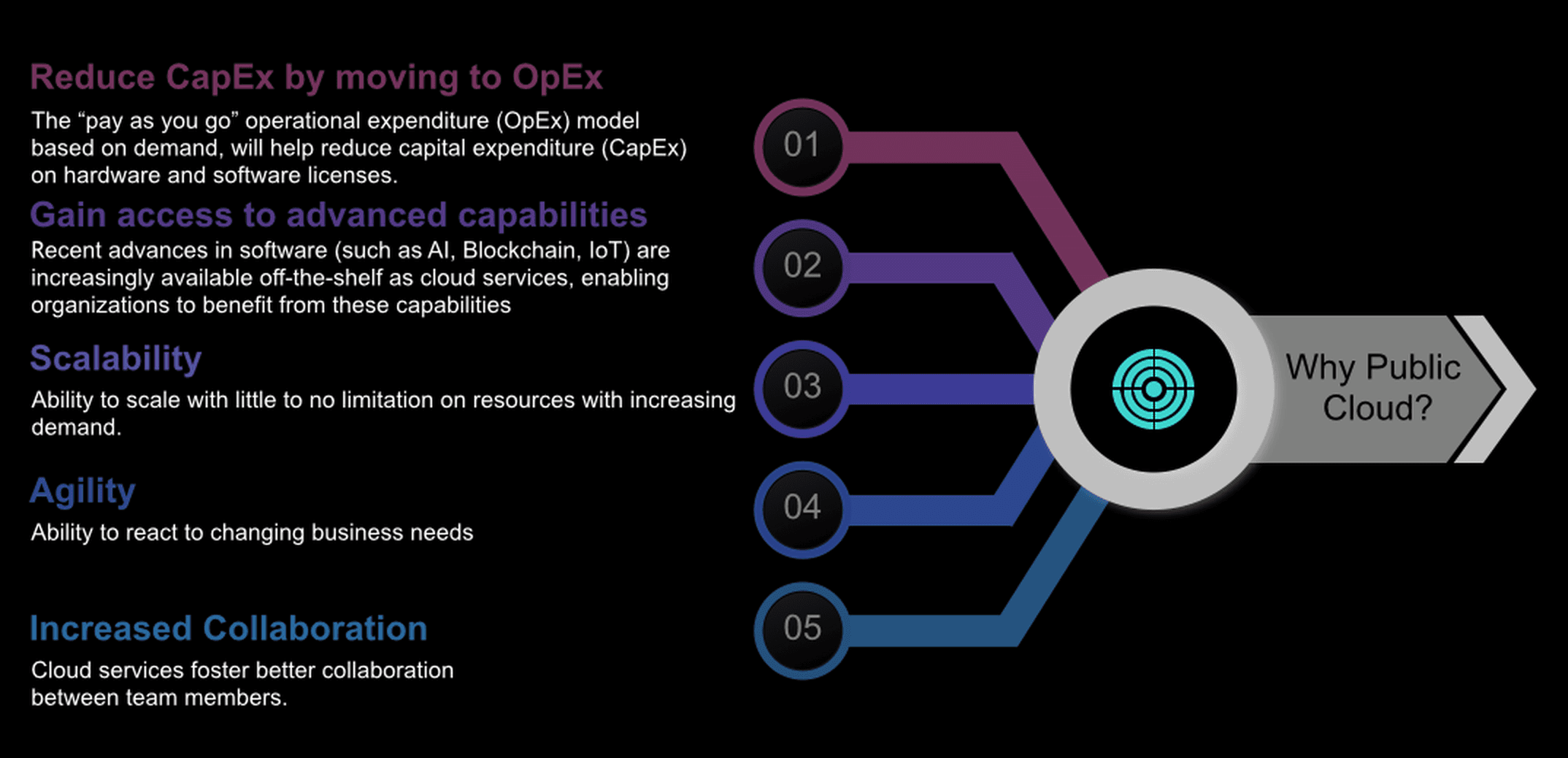 Reduce CapEx by moving to OpEx

The “pay as you go” operational expenditure (OpEx) model based on demand, will help reduce capital expenditure (CapEx) on hardware and software licenses.

Gain access to advanced capabilities

Recent advances in software (such as AI, Blockchain, IoT) are increasingly available off-the-shelf as cloud services, enabling organizations to benefit from these capabilities

Scalability

Ability to scale with little to no limitation on resources with increasing demand.

Agility

Ability to react to changing business needs

Increased Collaboration

Cloud services foster better collaboration between team members.

01

02

03

04

05

Why Public Cloud?